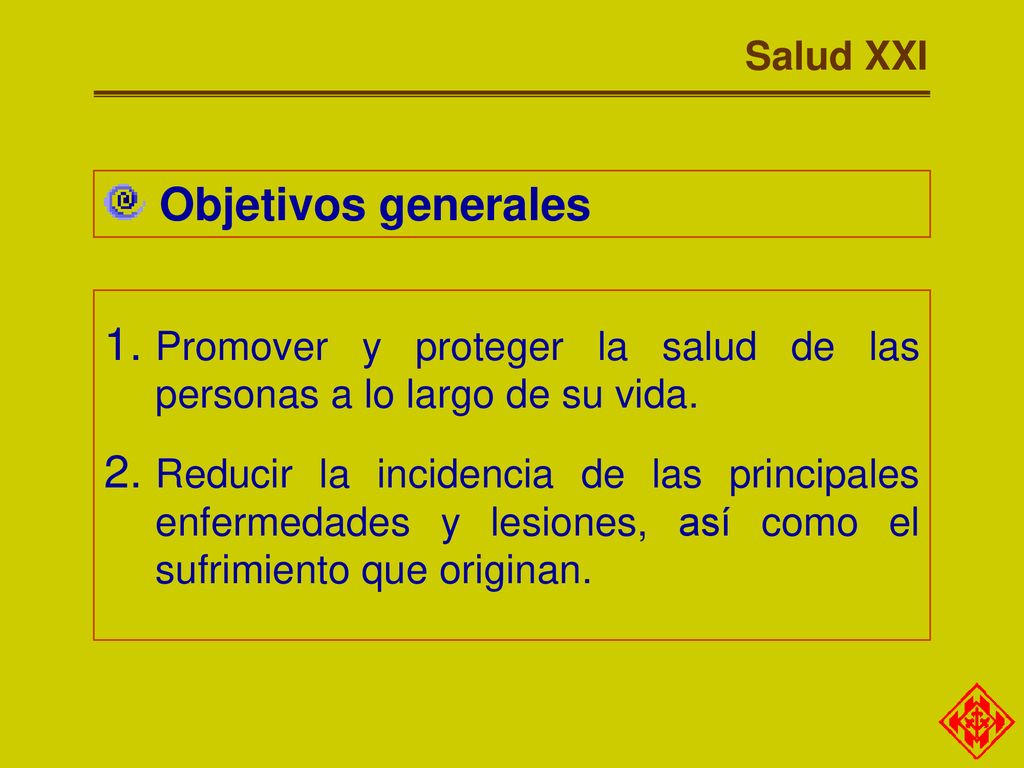 Salud XXI

Objetivos generales

1. Promover y proteger la salud de las personas a lo largo de su vida.

2. Reducir la incidencia de las principales enfermedades y lesiones, así como el sufrimiento que originan.